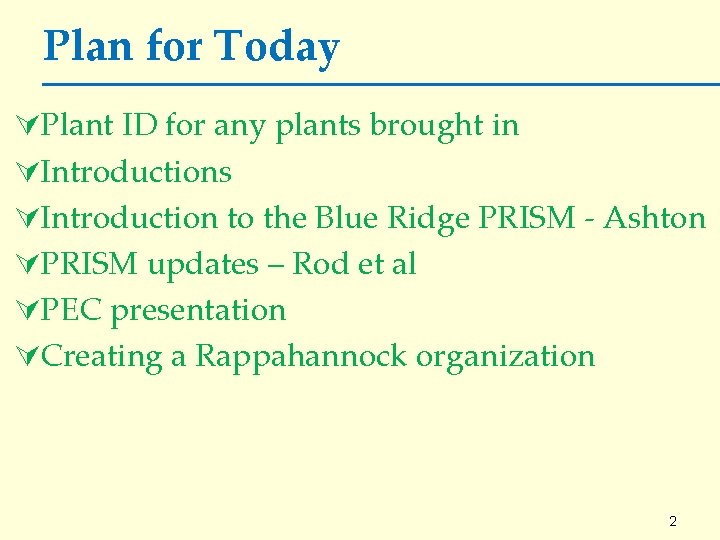 Plan for Today

Plant ID for any plants brought in
Introductions
Introduction to the Blue Ridge PRISM - Ashton
PRISM updates – Rod et al
PEC presentation
Creating a Rappahannock organization

2